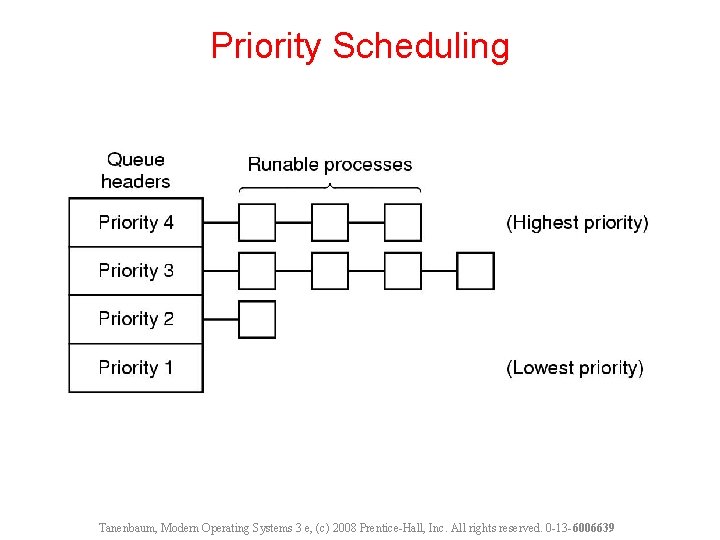 Priority Scheduling

Queue headers

Runable processes

Priority 4

(Highest priority)

Priority 3

Priority 2

Priority 1

(Lowest priority)

Tanenbaum, Modern Operating Systems 3 e, (c) 2008 Prentice-Hall, Inc. All rights reserved. 0-13-6006639